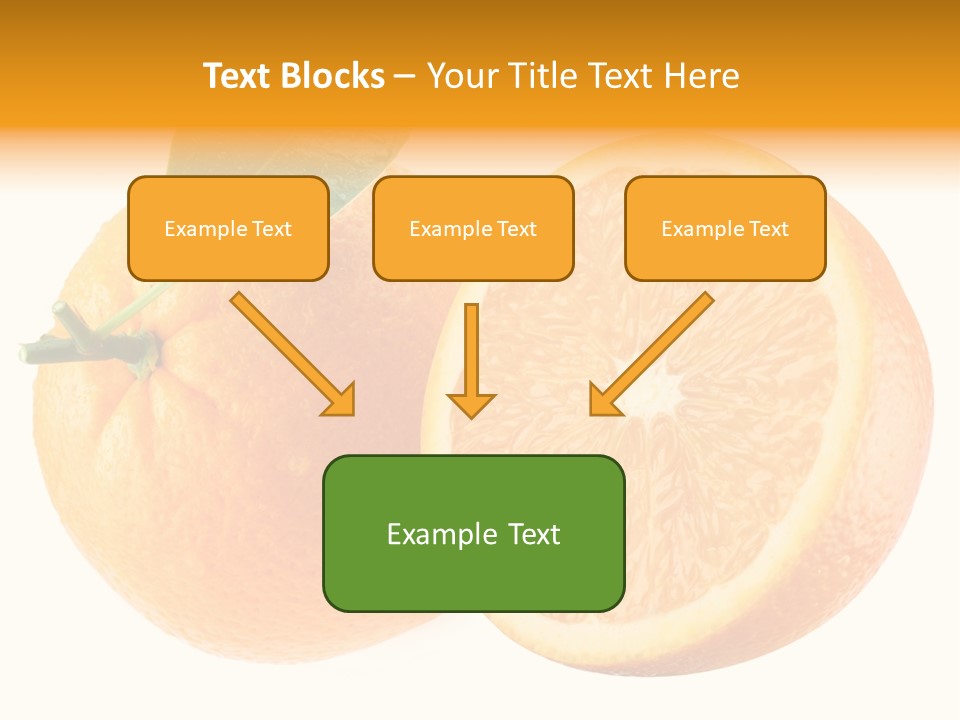 Text Blocks – Your Title Text Here

Example Text

Example Text

Example Text

Example Text